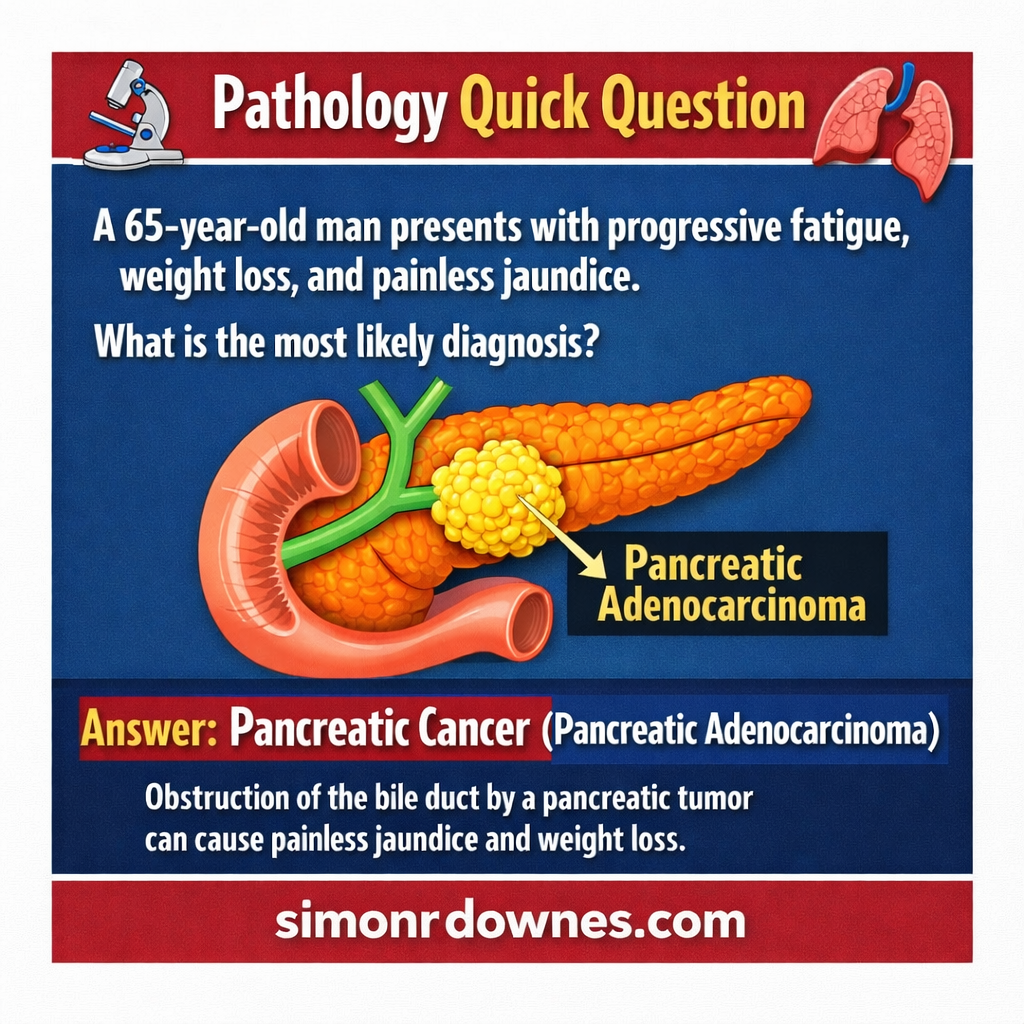 Pathology Quick Question

A 65-year-old man presents with progressive fatigue, weight loss, and painless jaundice.

What is the most likely diagnosis?

Pancreatic Adenocarcinoma

Answer: Pancreatic Cancer (Pancreatic Adenocarcinoma)

Obstruction of the bile duct by a pancreatic tumor can cause painless jaundice and weight loss.

simonrdownes.com